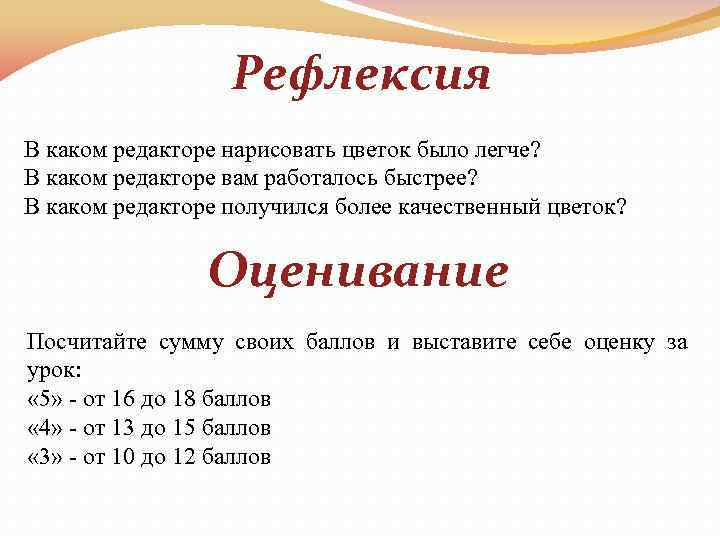 Рефлексия

В каком редакторе нарисовать цветок было легче?
В каком редакторе вам работалось быстрее?
В каком редакторе получился более качественный цветок?

Оценивание

Посчитайте сумму своих баллов и выставите себе оценку за урок:
«5» - от 16 до 18 баллов
«4» - от 13 до 15 баллов
«3» - от 10 до 12 баллов